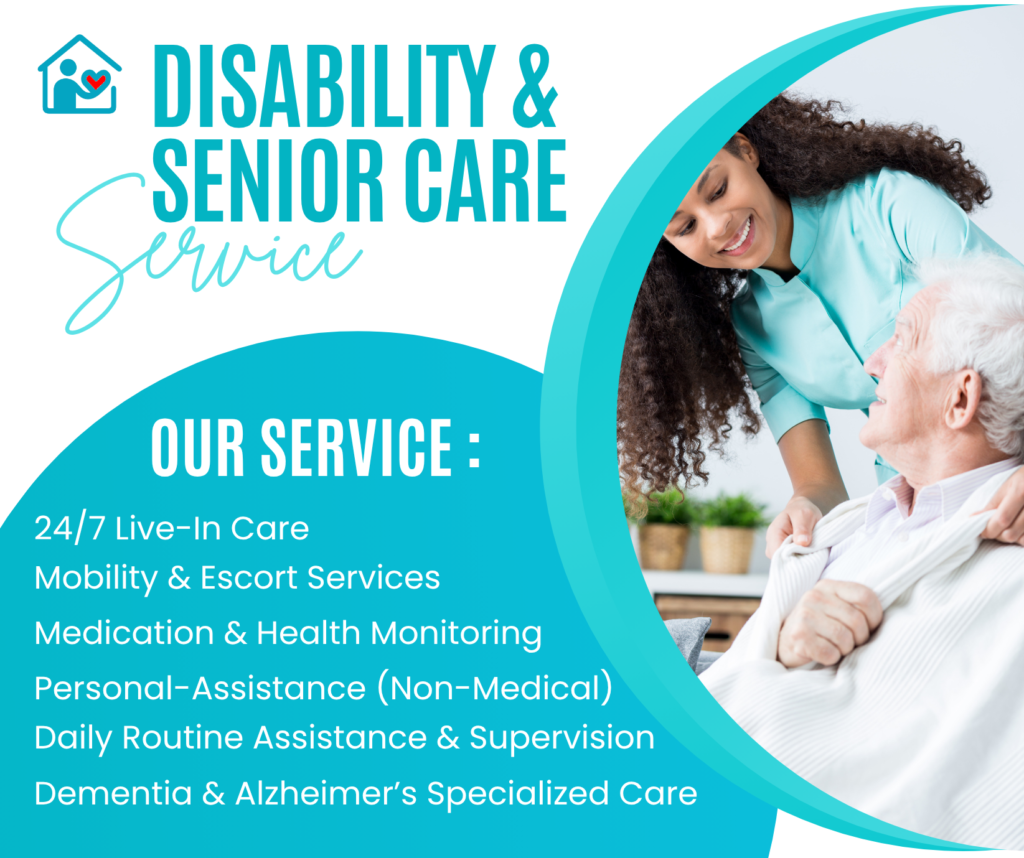 DISABILITY &
SENIOR CARE
Service

OUR SERVICE :

24/7 Live-In Care
Mobility & Escort Services
Medication & Health Monitoring
Personal-Assistance (Non-Medical)
Daily Routine Assistance & Supervision
Dementia & Alzheimer's Specialized Care